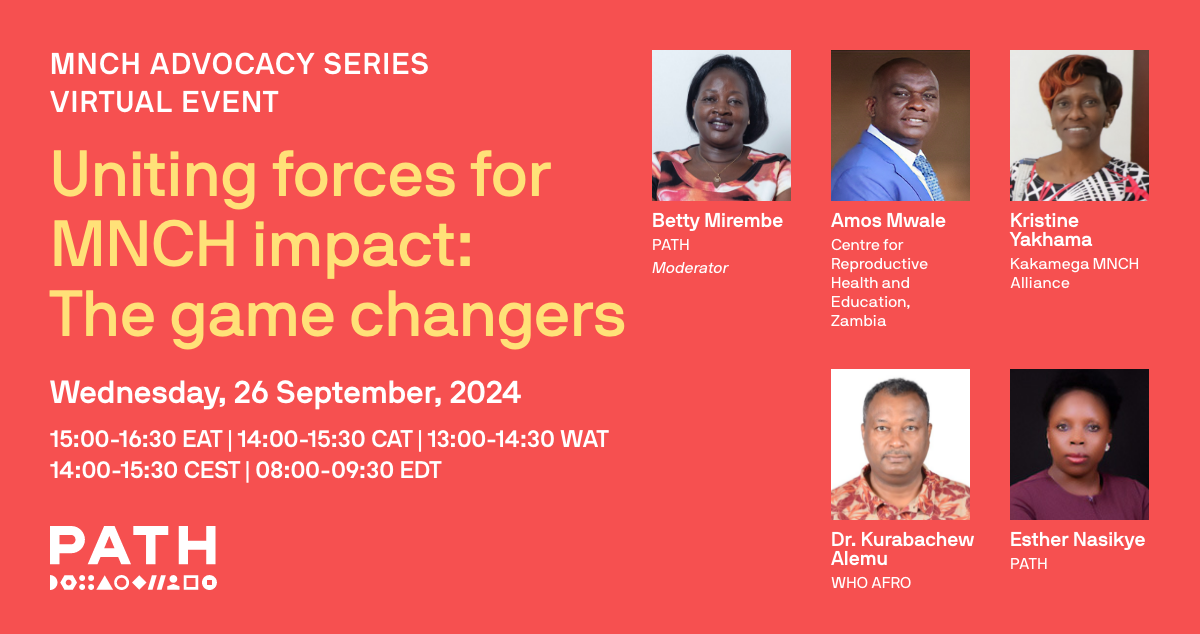 MNCH ADVOCACY SERIES
VIRTUAL EVENT

Uniting forces for MNCH impact: The game changers

Wednesday, 26 September, 2024

15:00-16:30 EAT | 14:00-15:30 CAT | 13:00-14:30 WAT
14:00-15:30 CEST | 08:00-09:30 EDT

PATH

Betty Mirembe
PATH
Moderator

Amos Mwale
Centre for Reproductive Health and Education, Zambia

Kristine Yakhama
Kakamega MNCH Alliance

Dr. Kurabachew Alemu
WHO AFRO

Esther Nasikye
PATH